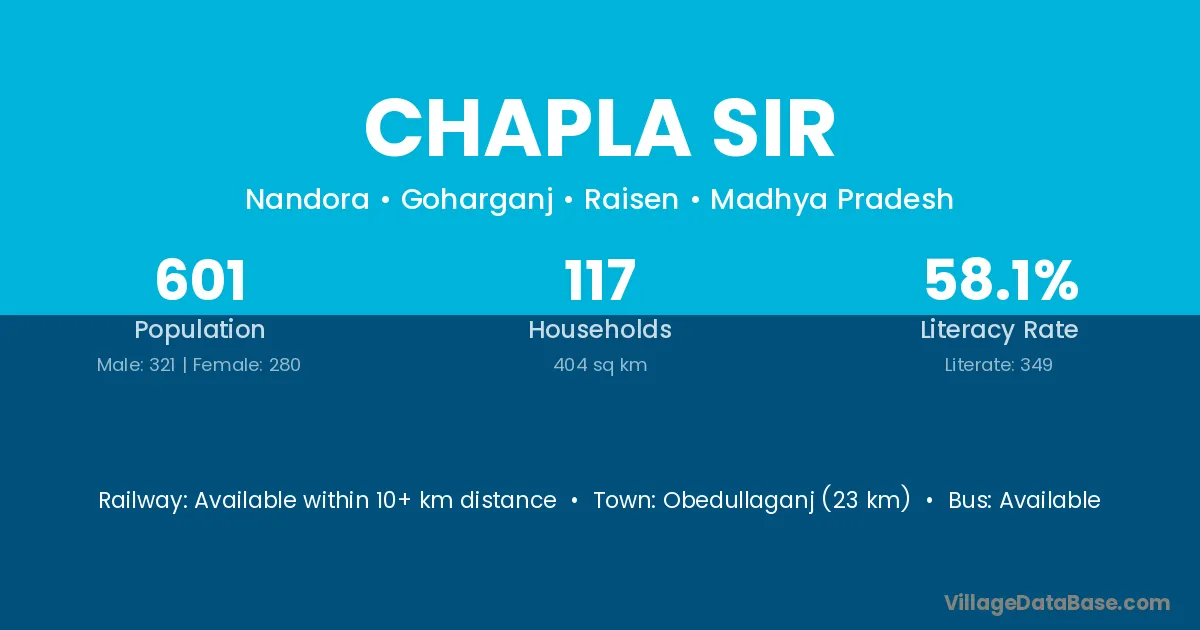 CHAPLA SIR

Nandora • Goharganj • Raisen • Madhya Pradesh

601
Population
Male: 321 | Female: 280

117
Households
404 sq km

58.1%
Literacy Rate
Literate: 349

Railway: Available within 10+ km distance • Town: Obedullaganj (23 km) • Bus: Available

VillageDataBase.com